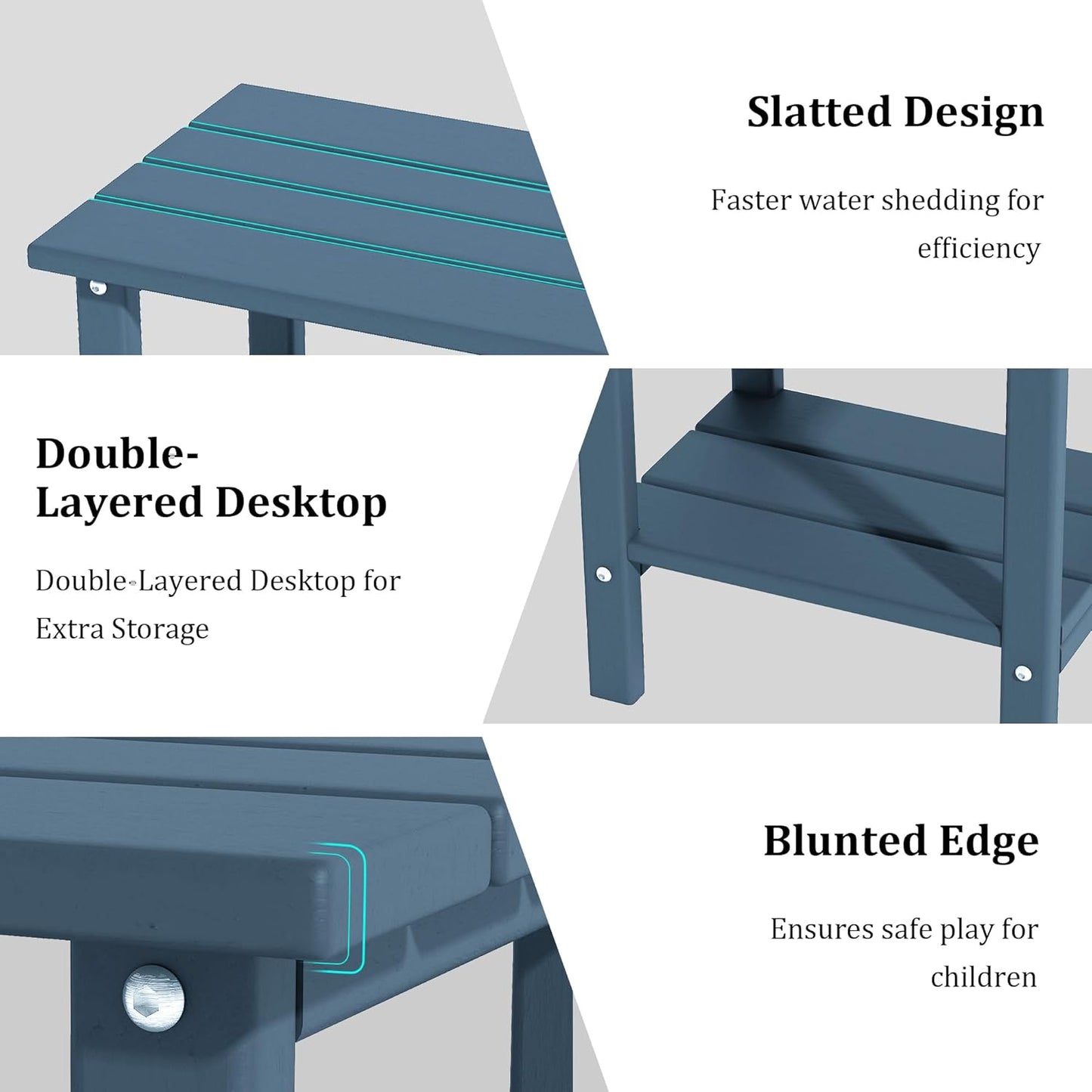 Slatted Design

Faster water shedding for efficiency

Double-Layered Desktop

Double-Layered Desktop for Extra Storage

Blunted Edge

Ensures safe play for children